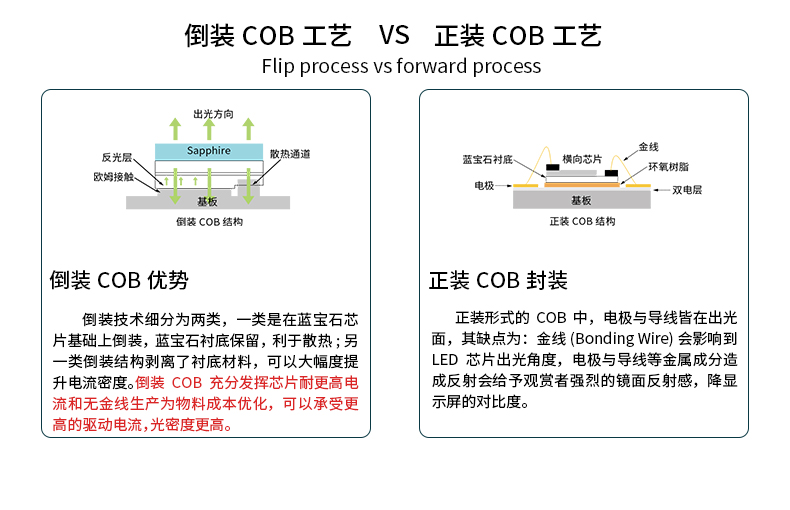 倒装 COB 工艺 VS 正装 COB 工艺
Flip process vs forward process

出光方向
Sapphire
反光层
欧姆接触
散热通道
基板
倒装 COB 结构

倒装 COB 优势

倒装技术细分为两类，一类是在蓝宝石芯片基础上倒装，蓝宝石衬底保留，利于散热；另一类倒装结构剥离了衬底材料，可以大幅度提升电流密度。倒装 COB 充分发挥芯片耐更高电流和无金线生产为物料成本优化，可以承受更高的驱动电流，光密度更高。

蓝宝石衬底
横向芯片
金线
环氧树脂
电极
双电层
基板
正装 COB 结构

正装 COB 封装

正装形式的 COB 中，电极与导线皆在出光面，其缺点为：金线 (Bonding Wire) 会影响到 LED 芯片出光角度，电极与导线等金属成分造成反射会给予观赏者强烈的镜面反射感，降显示屏的对比度。